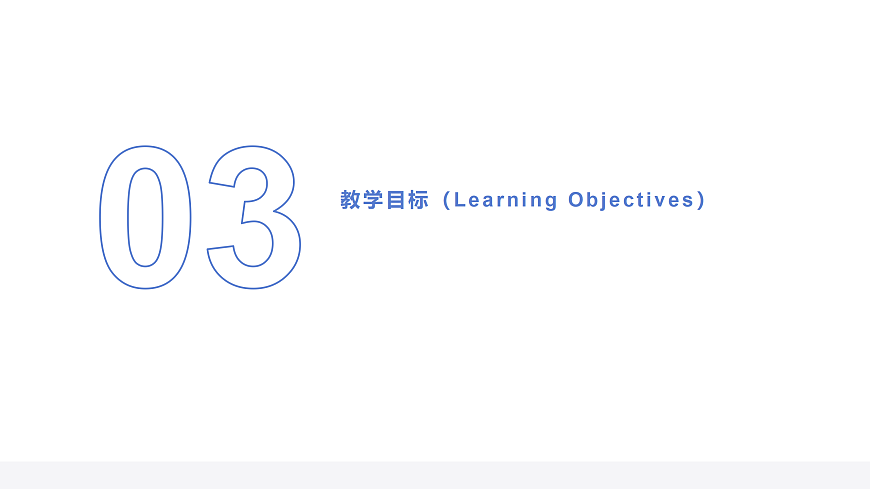 03

教学目标（Learning Objectives）